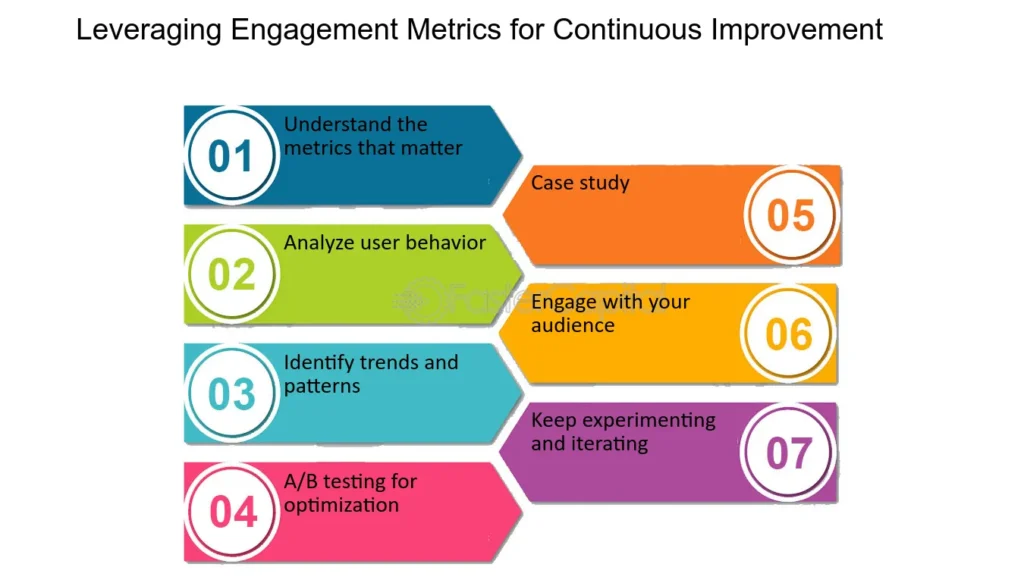 Leveraging Engagement Metrics for Continuous Improvement

01 Understand the metrics that matter

02 Analyze user behavior

03 Identify trends and patterns

04 A/B testing for optimization

Case study 05

Engage with your audience 06

Keep experimenting and iterating 07